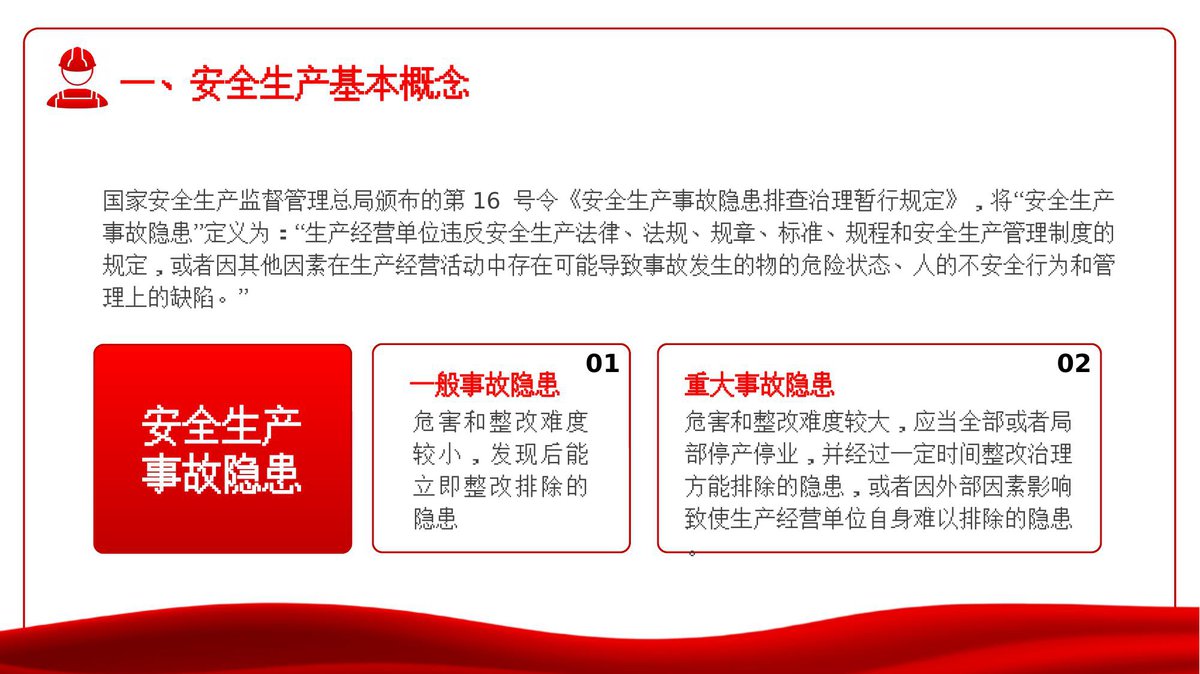 一、安全生产基本概念

国家安全生产监督管理总局颁布的第 16 号令《安全生产事故隐患排查治理暂行规定》，将“安全生产事故隐患”定义为：“生产经营单位违反安全生产法律、法规、规章、标准、规程和安全生产管理制度的规定，或者因其他因素在生产经营活动中存在可能导致事故发生的物的危险状态、人的不安全行为和管理上的缺陷。”

安全生产事故隐患

01
一般事故隐患
危害和整改难度较小，发现后能立即整改排除的隐患

02
重大事故隐患
危害和整改难度较大，应当全部或者局部停产停业，并经过一定时间整改治理方能排除的隐患，或者因外部因素影响致使生产经营单位自身难以排除的隐患。